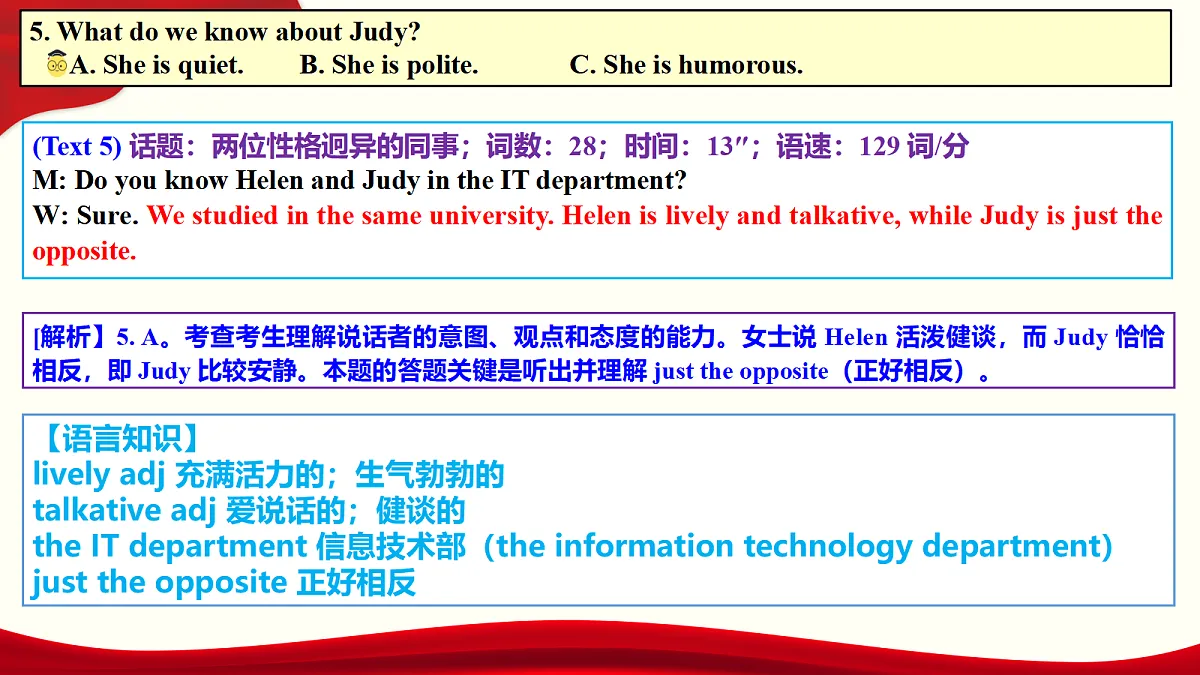 5. What do we know about Judy?
A. She is quiet. B. She is polite. C. She is humorous.

(Text 5) 话题：两位性格迥异的同事；词数：28；时间：13″；语速：129 词/分
M: Do you know Helen and Judy in the IT department?
W: Sure. We studied in the same university. Helen is lively and talkative, while Judy is just the opposite.

[解析】5. A。考查考生理解说话者的意图、观点和态度的能力。女士说 Helen 活泼健谈，而 Judy 恰恰相反，即 Judy 比较安静。本题的答题关键是听出并理解 just the opposite（正好相反）。

【语言知识】
lively adj 充满活力的；生气勃勃的
talkative adj 爱说话的；健谈的
the IT department 信息技术部（the information technology department)
just the opposite 正好相反